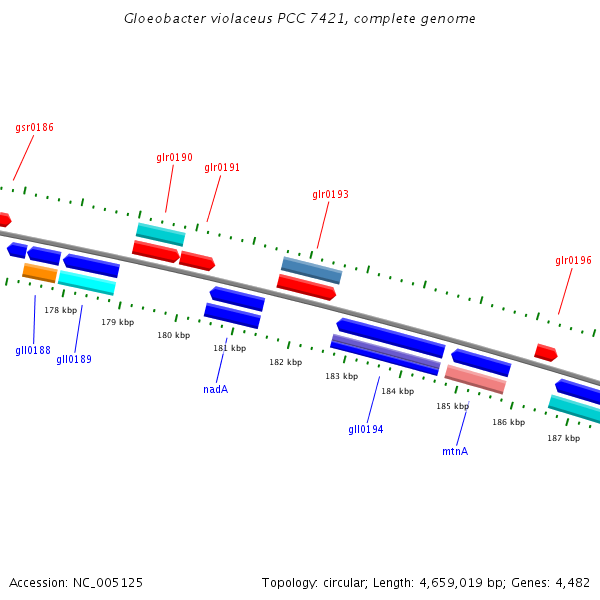 Gloeobacter violaceus PCC 7421, complete genome

gsr0186

glr0190

glr0191

glr0193

glr0196

178 kbp

179 kbp

180 kbp

181 kbp

182 kbp

183 kbp

184 kbp

185 kbp

186 kbp

187 kbp

gll0188

gll0189

nadA

gll0194

mtnA

Accession: NC_005125

Topology: circular; Length: 4,659,019 bp; Genes: 4,482